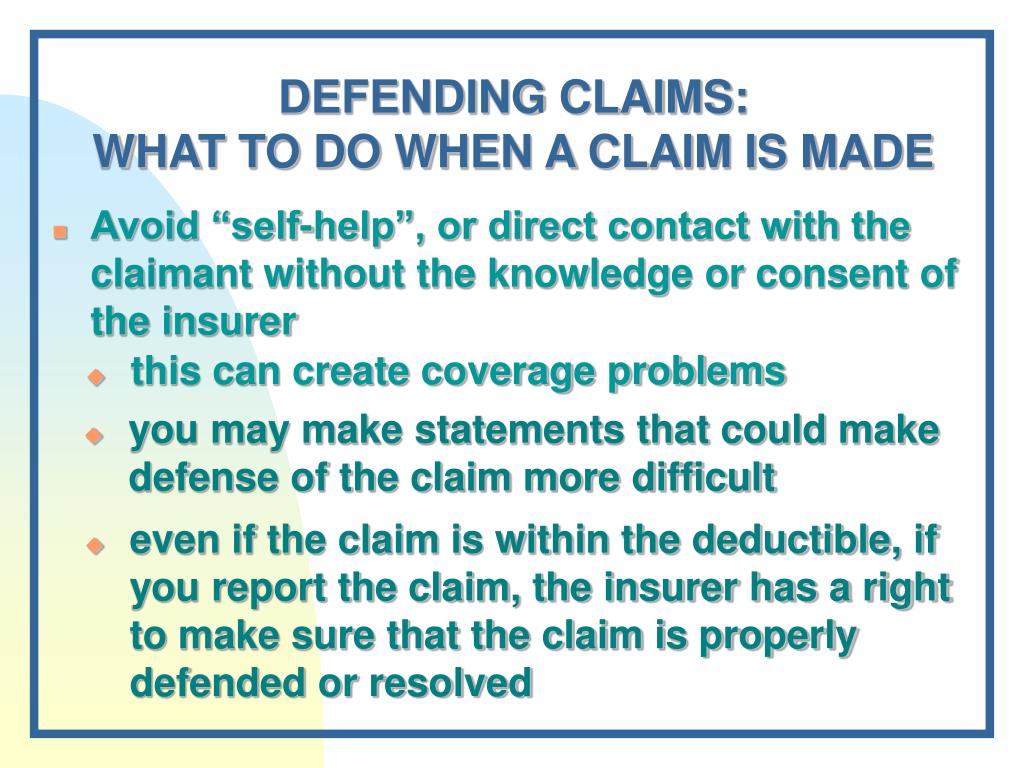 DEFENDING CLAIMS:
WHAT TO DO WHEN A CLAIM IS MADE

Avoid “self-help”, or direct contact with the claimant without the knowledge or consent of the insurer

this can create coverage problems

you may make statements that could make defense of the claim more difficult

even if the claim is within the deductible, if you report the claim, the insurer has a right to make sure that the claim is properly defended or resolved